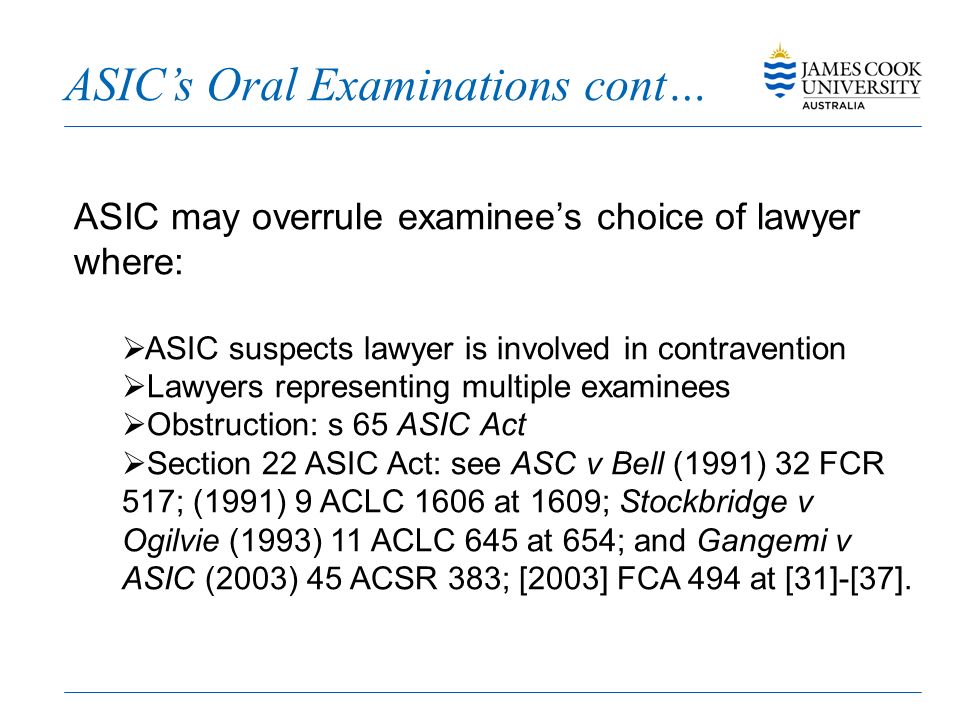 ASIC's Oral Examinations cont…

JAMES COOK UNIVERSITY AUSTRALIA

ASIC may overrule examinee's choice of lawyer where:

➢ASIC suspects lawyer is involved in contravention
➢Lawyers representing multiple examinees
➢Obstruction: s 65 ASIC Act
➢Section 22 ASIC Act: see ASC v Bell (1991) 32 FCR 517; (1991) 9 ACLC 1606 at 1609; Stockbridge v Ogilvie (1993) 11 ACLC 645 at 654; and Gangemi v ASIC (2003) 45 ACSR 383; [2003] FCA 494 at [31]-[37].